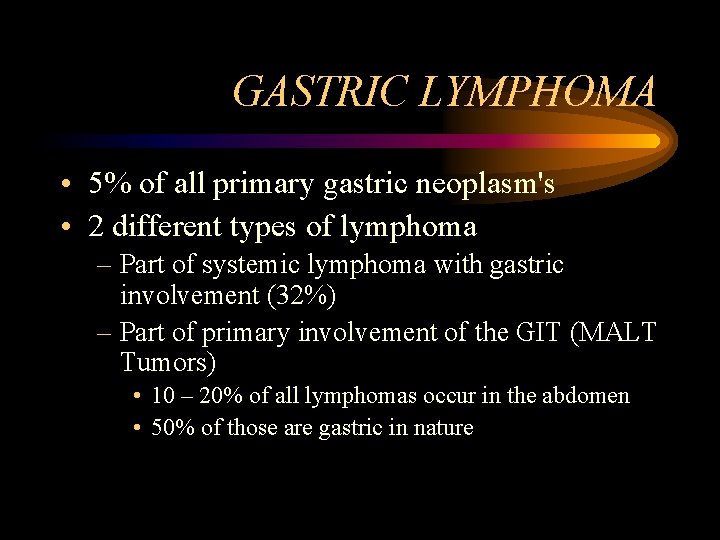 GASTRIC LYMPHOMA

• 5% of all primary gastric neoplasm's
• 2 different types of lymphoma
– Part of systemic lymphoma with gastric involvement (32%)
– Part of primary involvement of the GIT (MALT Tumors)
• 10 – 20% of all lymphomas occur in the abdomen
• 50% of those are gastric in nature